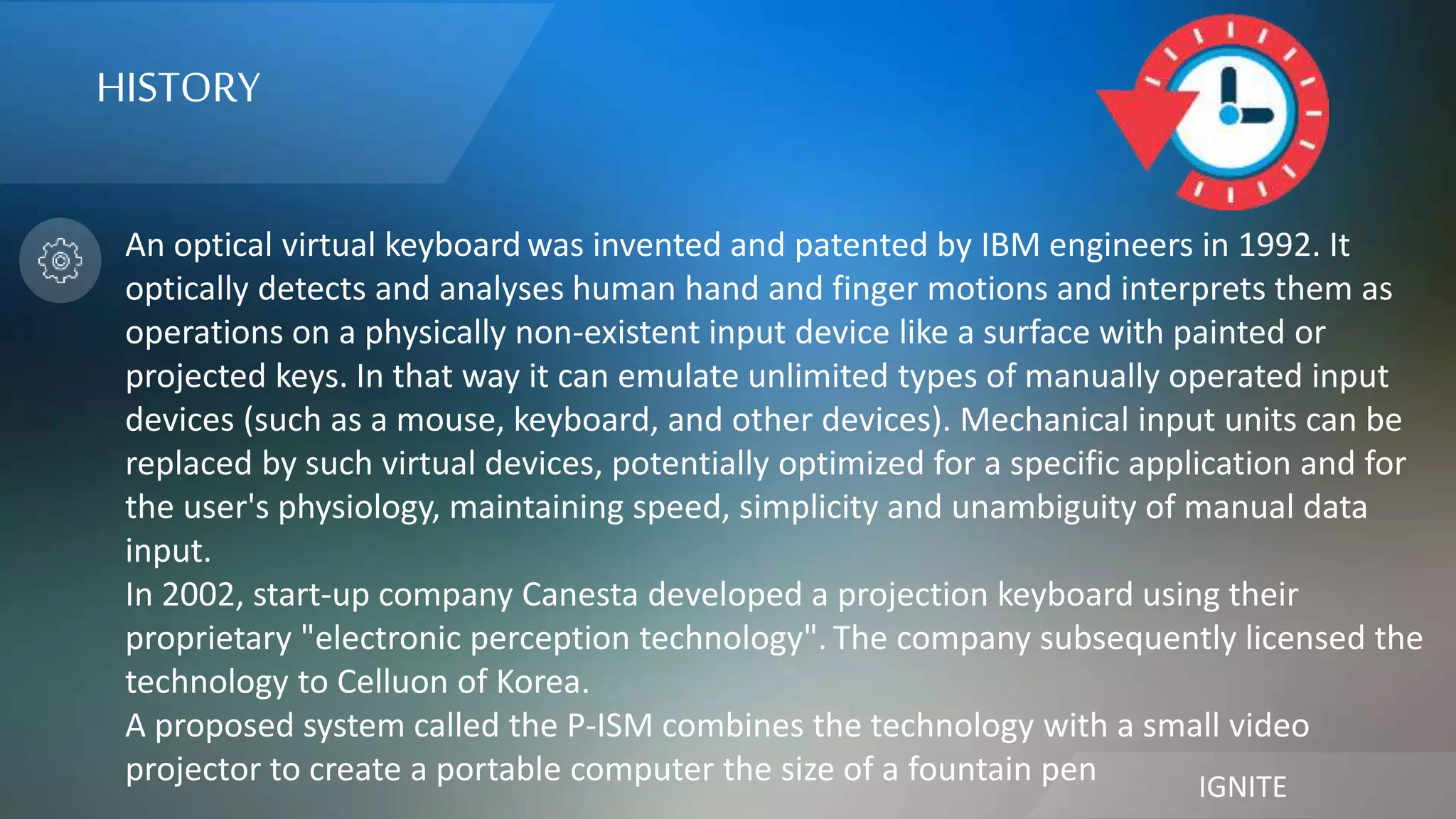 HISTORY

An optical virtual keyboard was invented and patented by IBM engineers in 1992. It optically detects and analyses human hand and finger motions and interprets them as operations on a physically non-existent input device like a surface with painted or projected keys. In that way it can emulate unlimited types of manually operated input devices (such as a mouse, keyboard, and other devices). Mechanical input units can be replaced by such virtual devices, potentially optimized for a specific application and for the user's physiology, maintaining speed, simplicity and unambiguity of manual data input.
In 2002, start-up company Canesta developed a projection keyboard using their proprietary "electronic perception technology". The company subsequently licensed the technology to Celluon of Korea.
A proposed system called the P-ISM combines the technology with a small video projector to create a portable computer the size of a fountain pen

IGNITE